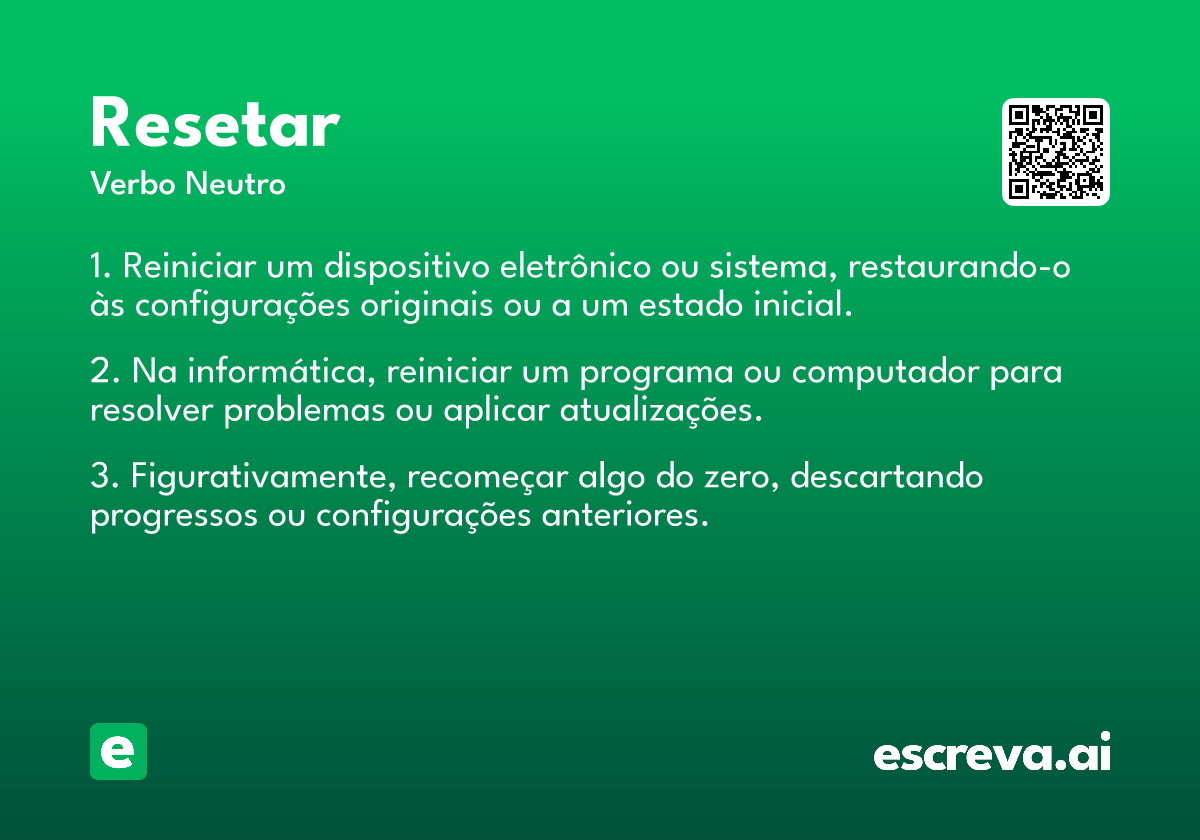 Resetar
Verbo Neutro

1. Reiniciar um dispositivo eletrônico ou sistema, restaurando-o às configurações originais ou a um estado inicial.

2. Na informática, reiniciar um programa ou computador para resolver problemas ou aplicar atualizações.

3. Figurativamente, recomeçar algo do zero, descartando progressos ou configurações anteriores.

e

escreva.ai